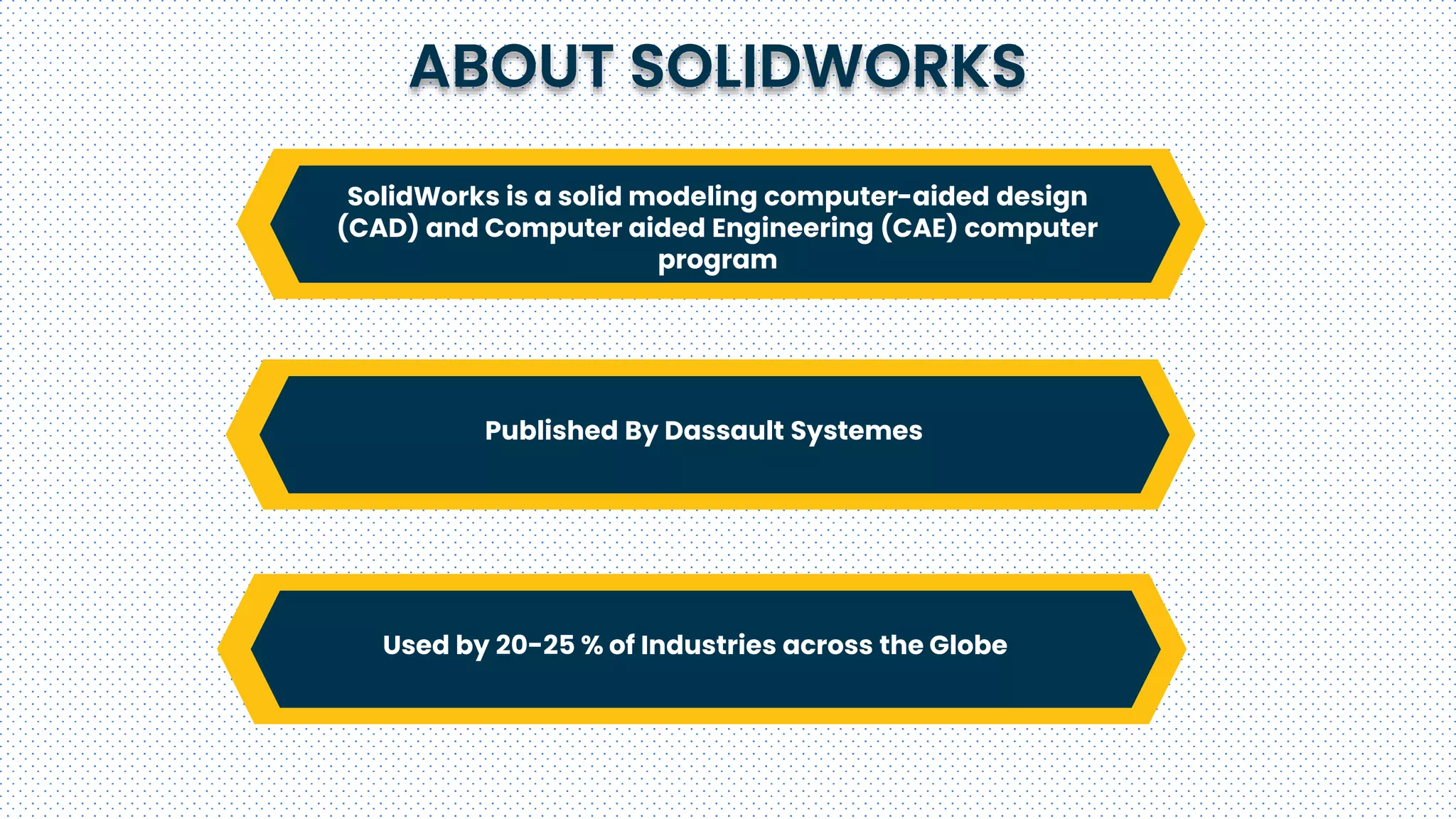 ABOUT SOLIDWORKS

SolidWorks is a solid modeling computer-aided design (CAD) and Computer aided Engineering (CAE) computer program

Published By Dassault Systemes

Used by 20-25 % of Industries across the Globe